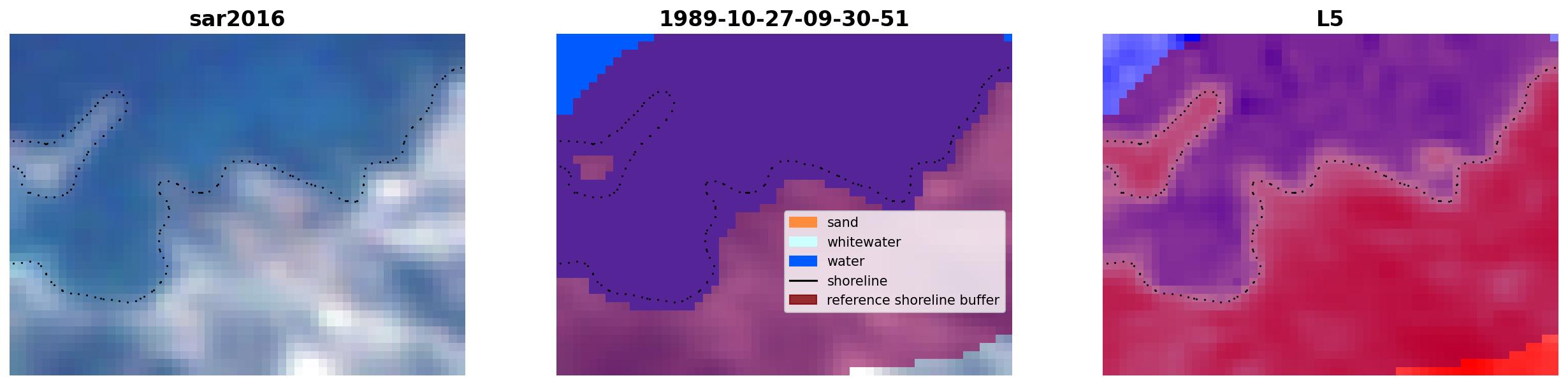 sar2016

1989-10-27-09-30-51

sand
whitewater
water
shoreline
reference shoreline buffer

L5